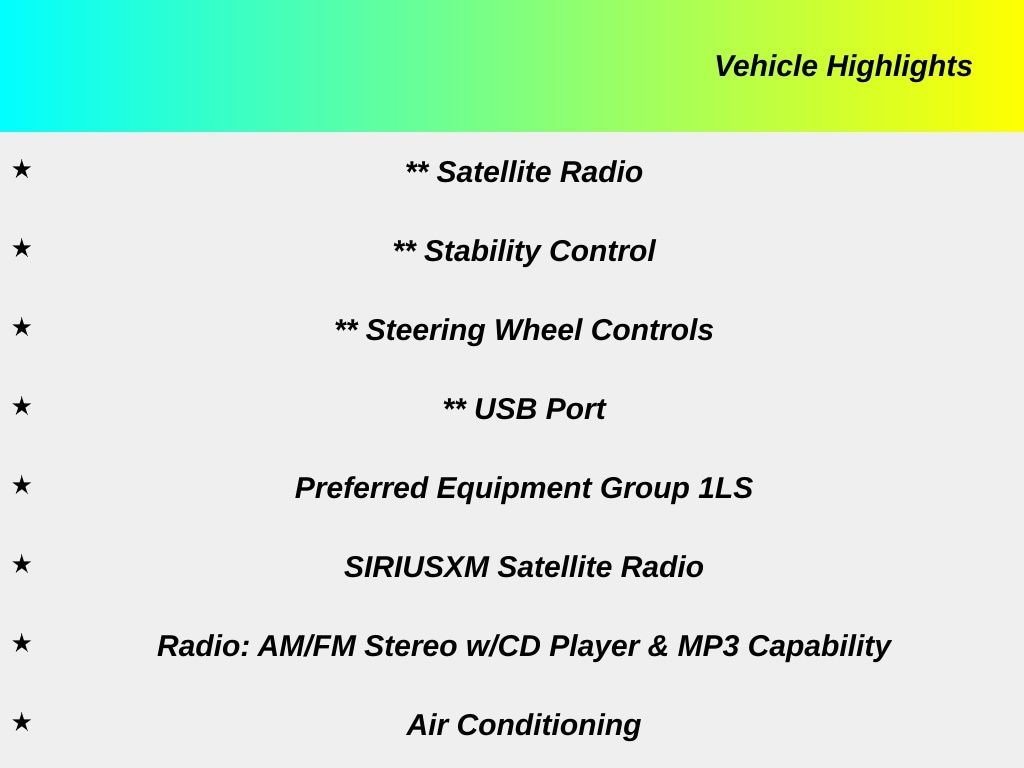 Vehicle Highlights

★ ** Satellite Radio

★ ** Stability Control

★ ** Steering Wheel Controls

★ ** USB Port

★ Preferred Equipment Group 1LS

★ SIRIUSXM Satellite Radio

★ Radio: AM/FM Stereo w/CD Player & MP3 Capability

★ Air Conditioning